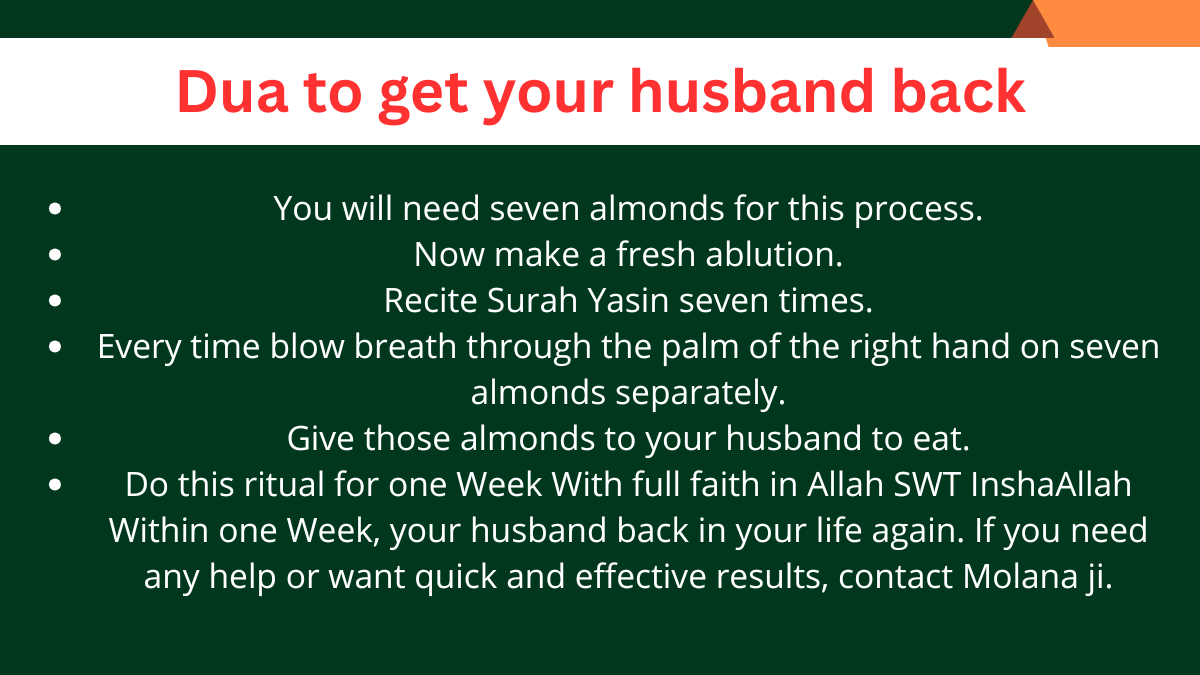 Dua to get your husband back

- You will need seven almonds for this process.
- Now make a fresh ablution.
- Recite Surah Yasin seven times.
- Every time blow breath through the palm of the right hand on seven almonds separately.
- Give those almonds to your husband to eat.
- Do this ritual for one Week With full faith in Allah SWT InshaAllah Within one Week, your husband back in your life again. If you need any help or want quick and effective results, contact Molana ji.